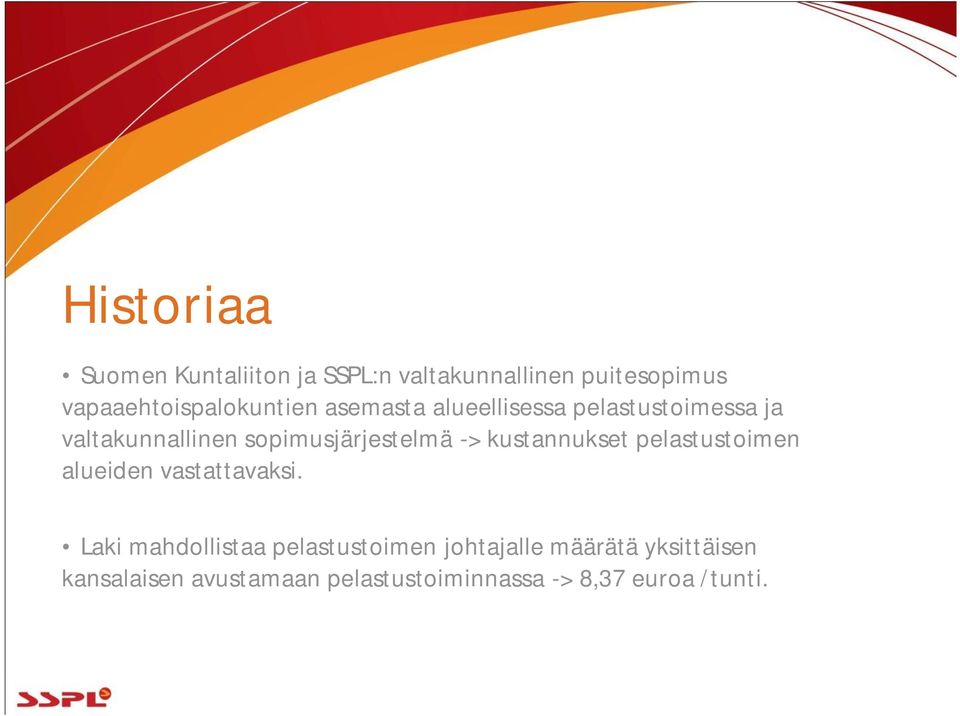 Historiaa

• Suomen Kuntaliiton ja SSPL:n valtakunnallinen puitesopimus vapaaehtoispalokuntien asemasta alueellisessa pelastustoimessa ja valtakunnallinen sopimusjärjestelmä -> kustannukset pelastustoimen alueiden vastattavaksi.

• Laki mahdollistaa pelastustoimen johtajalle määrätä yksittäisen kansalaisen avustamaan pelastustoiminnassa -> 8,37 euroa / tunti.

SSPL